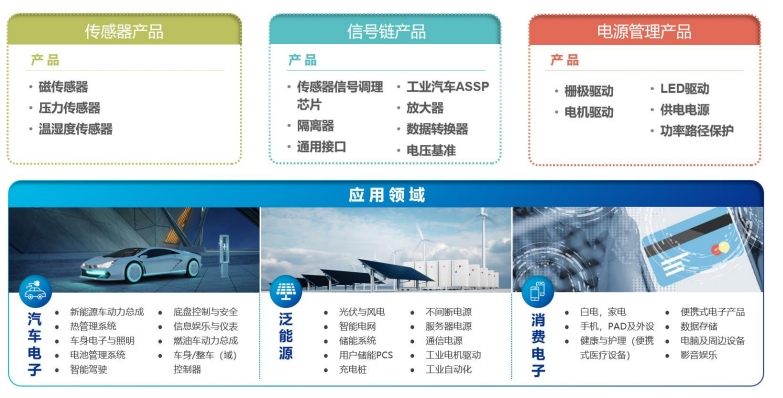 传感器产品

产品

• 磁传感器
• 压力传感器
• 温湿度传感器

信号链产品

产品

• 传感器信号调理芯片
• 隔离器
• 通用接口
• 工业汽车ASSP
• 放大器
• 数据转换器
• 电压基准

电源管理产品

产品

• 栅极驱动
• 电机驱动
• LED驱动
• 供电电源
• 功率路径保护

应用领域

汽车电子

• 新能源车动力总成
• 热管理系统
• 车身电子与照明
• 电池管理系统
• 智能驾驶
• 底盘控制与安全
• 信息娱乐与仪表
• 燃油车动力总成
• 车身/整车（域）控制器

泛能源

• 光伏与风电
• 智能电网
• 储能系统
• 用户储能PCS
• 充电桩
• 不间断电源
• 服务器电源
• 通信电源
• 工业电机驱动
• 工业自动化

消费电子

• 白电，家电
• 手机，PAD及外设
• 健康与护理（便携式医疗设备）
• 便携式电子产品
• 数据存储
• 电脑及周边设备
• 影音娱乐